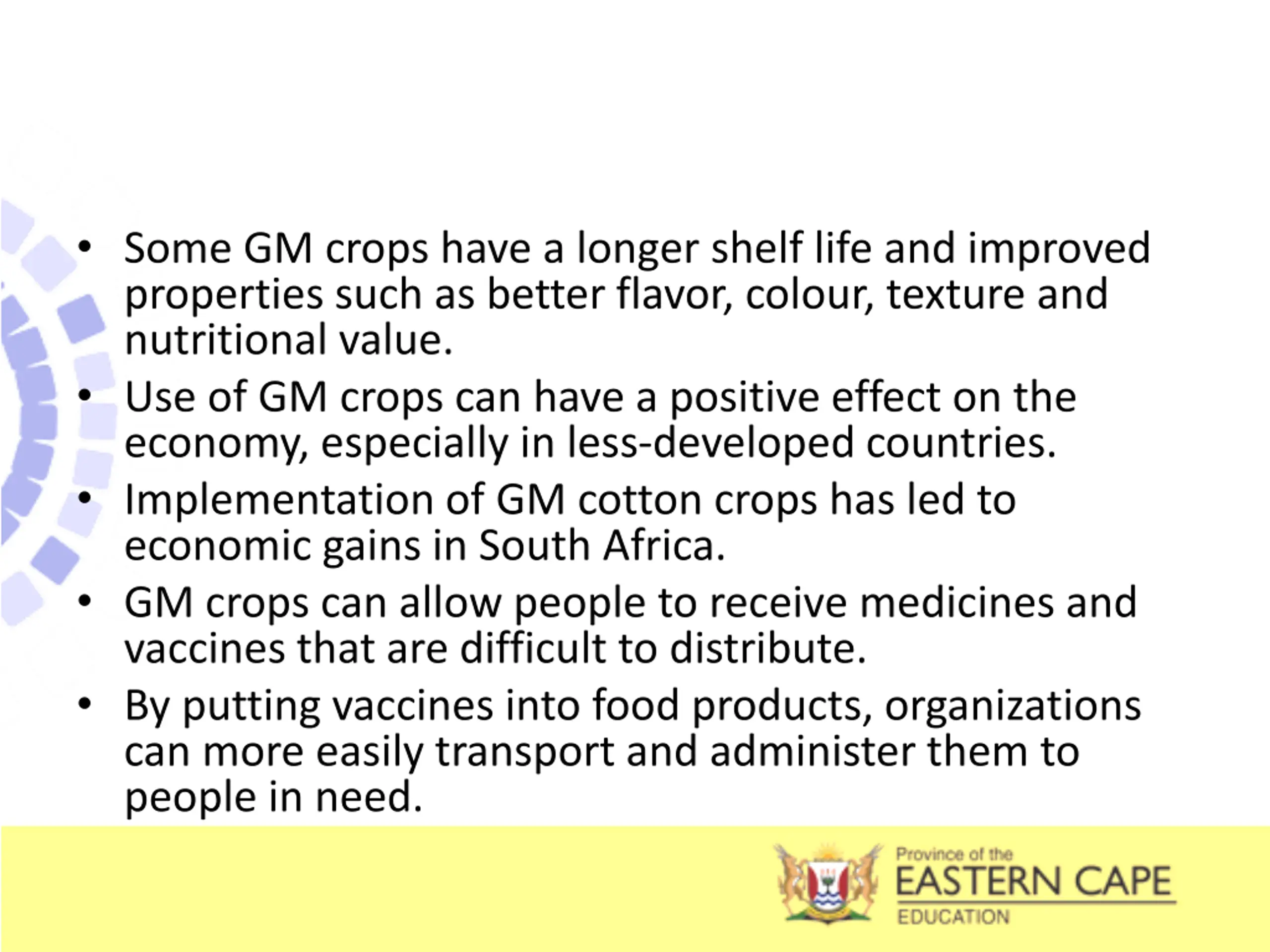 • Some GM crops have a longer shelf life and improved properties such as better flavor, colour, texture and nutritional value.
• Use of GM crops can have a positive effect on the economy, especially in less-developed countries.
• Implementation of GM cotton crops has led to economic gains in South Africa.
• GM crops can allow people to receive medicines and vaccines that are difficult to distribute.
• By putting vaccines into food products, organizations can more easily transport and administer them to people in need.

Province of the
EASTERN CAPE
EDUCATION